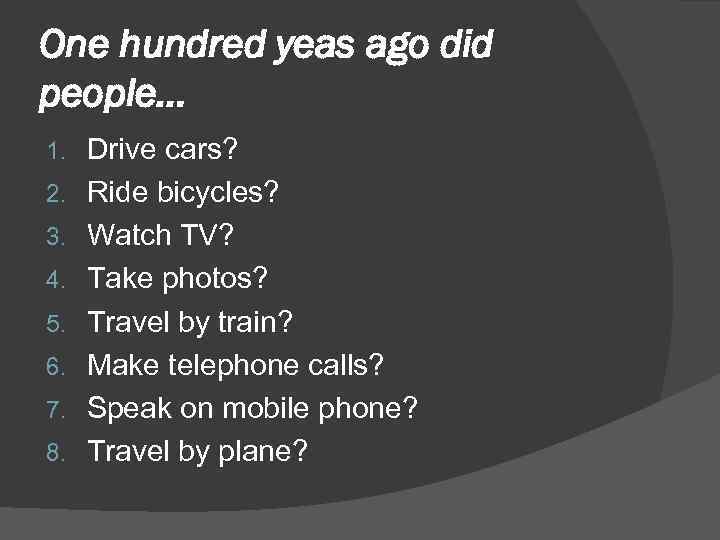 One hundred yeas ago did people...

1. Drive cars?
2. Ride bicycles?
3. Watch TV?
4. Take photos?
5. Travel by train?
6. Make telephone calls?
7. Speak on mobile phone?
8. Travel by plane?